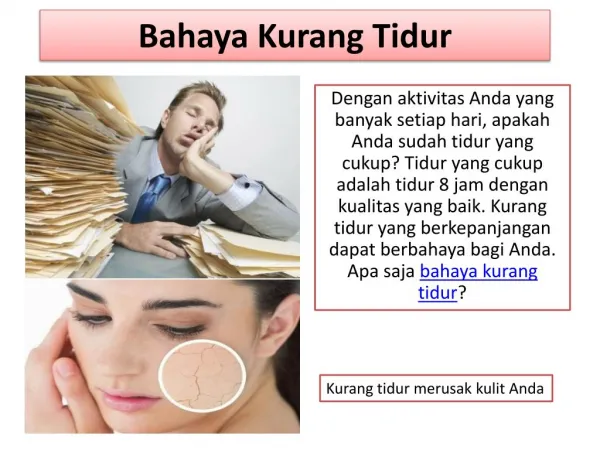 Bahaya Kurang Tidur

Dengan aktivitas Anda yang banyak setiap hari, apakah Anda sudah tidur yang cukup? Tidur yang cukup adalah tidur 8 jam dengan kualitas yang baik. Kurang tidur yang berkepanjangan dapat berbahaya bagi Anda. Apa saja bahaya kurang tidur?

Kurang tidur merusak kulit Anda